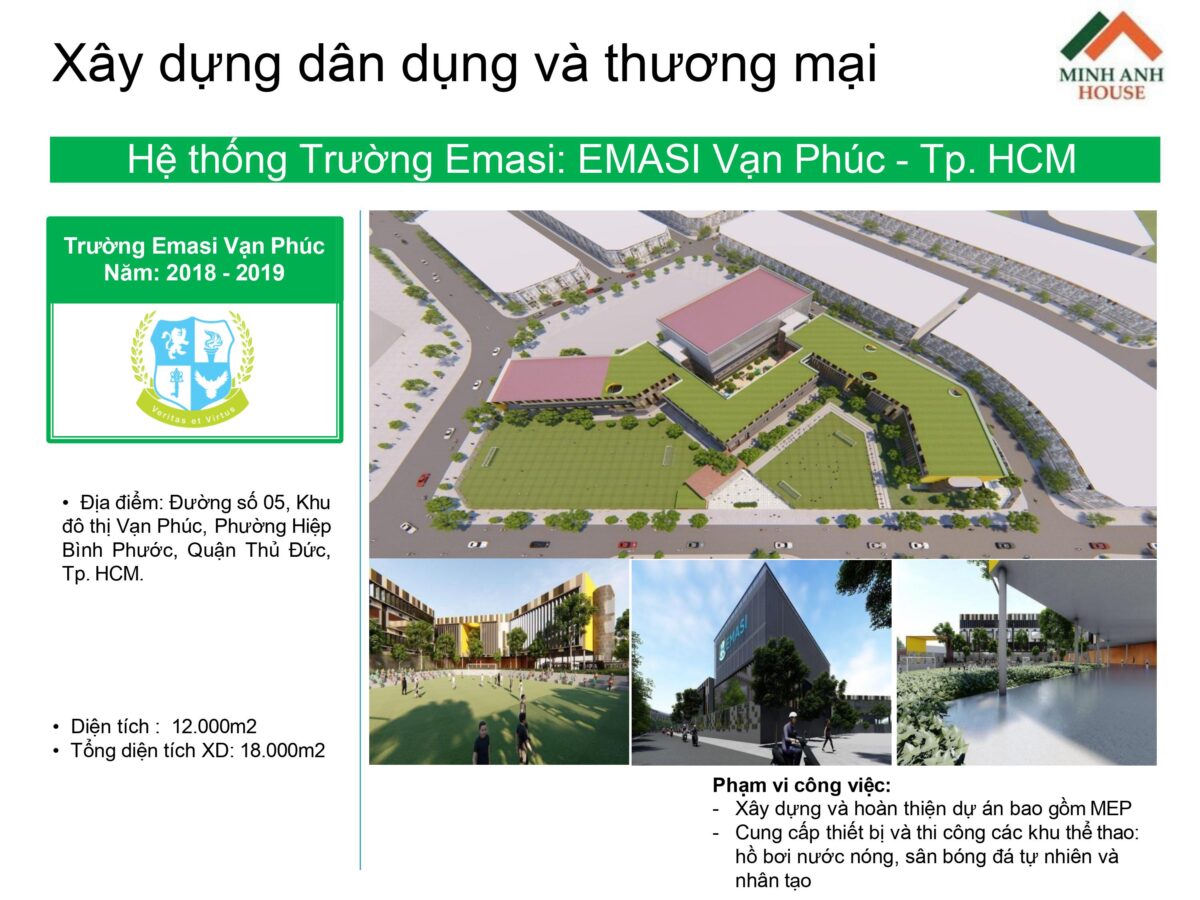 Xây dựng dân dụng và thương mại

MINH ANH HOUSE

Hệ thống Trường Emasi: EMASI Vạn Phúc - Tp. HCM

Trường Emasi Vạn Phúc
Năm: 2018 - 2019

Veritas et Virtus

• Địa điểm: Đường số 05, Khu đô thị Vạn Phúc, Phường Hiệp Bình Phước, Quận Thủ Đức, Tp. HCM.

• Diện tích : 12.000m2
• Tổng diện tích XD: 18.000m2

EMASI

Phạm vi công việc:
- Xây dựng và hoàn thiện dự án bao gồm MEP
- Cung cấp thiết bị và thi công các khu thể thao: hồ bơi nước nóng, sân bóng đá tự nhiên và nhân tạo